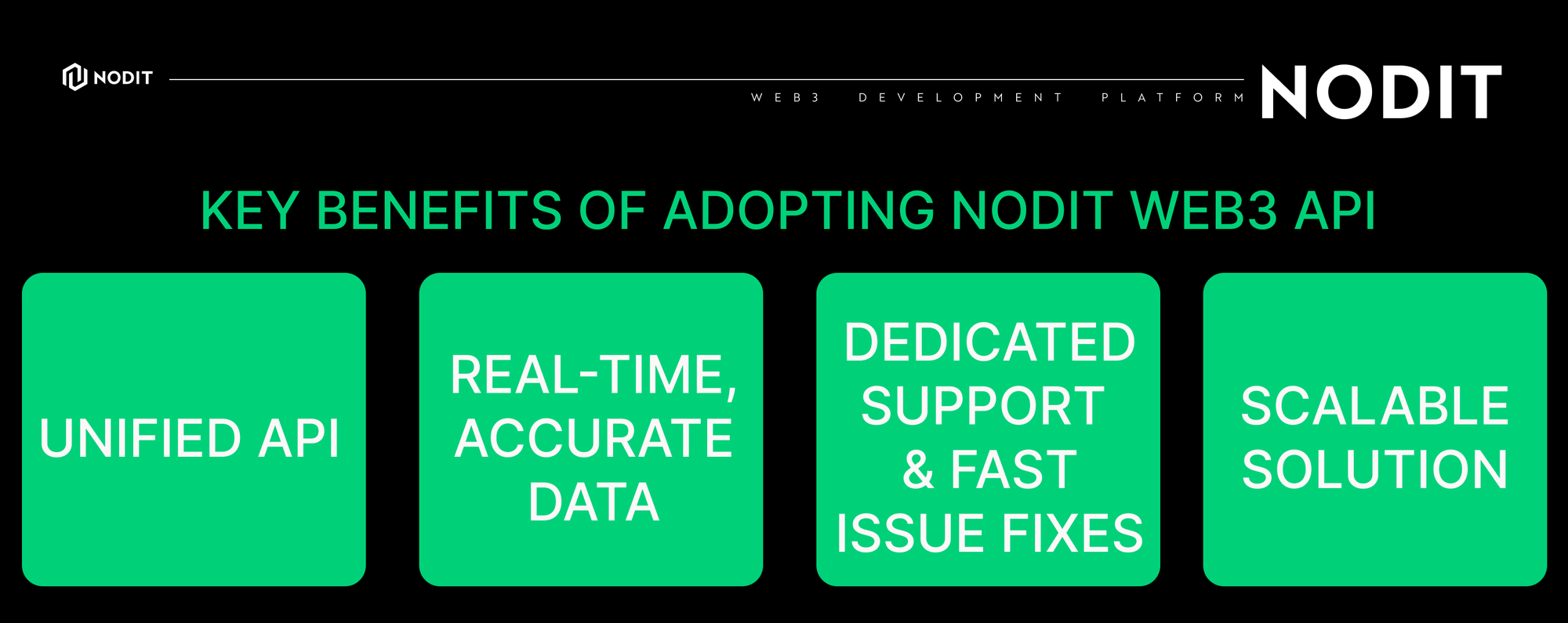 NODIT

WEB3 DEVELOPMENT PLATFORM NODIT

KEY BENEFITS OF ADOPTING NODIT WEB3 API

UNIFIED API

REAL-TIME, ACCURATE DATA

DEDICATED SUPPORT & FAST ISSUE FIXES

SCALABLE SOLUTION